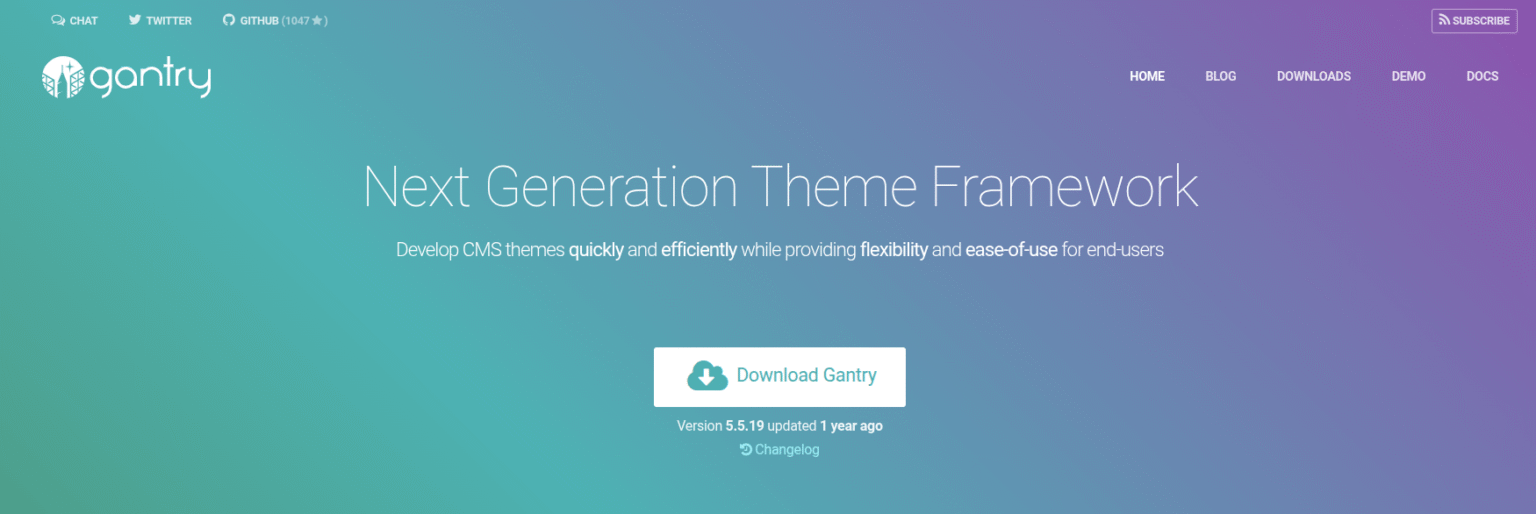 CHAT TWITTER GITHUB (1047 ★)

SUBSCRIBE

gantry

HOME BLOG DOWNLOADS DEMO DOCS

Next Generation Theme Framework

Develop CMS themes quickly and efficiently while providing flexibility and ease-of-use for end-users

Download Gantry

Version 5.5.19 updated 1 year ago

Changelog